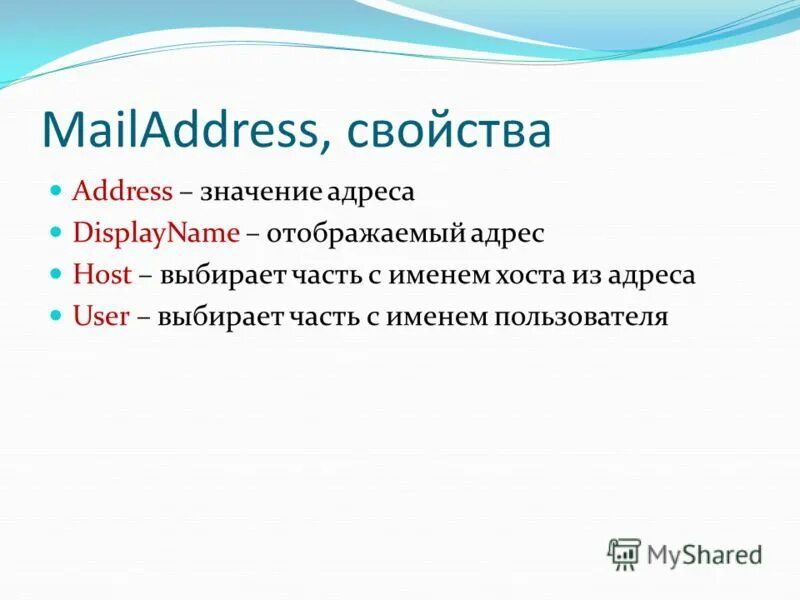 MailAddress, свойства

- Address – значение адреса
- DisplayName – отображаемый адрес
- Host – выбирает часть с именем хоста из адреса
- User – выбирает часть с именем пользователя

MyShared